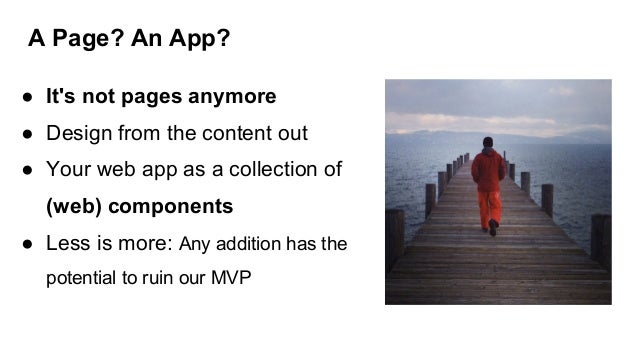 A Page? An App?

● It's not pages anymore
● Design from the content out
● Your web app as a collection of (web) components
● Less is more: Any addition has the potential to ruin our MVP